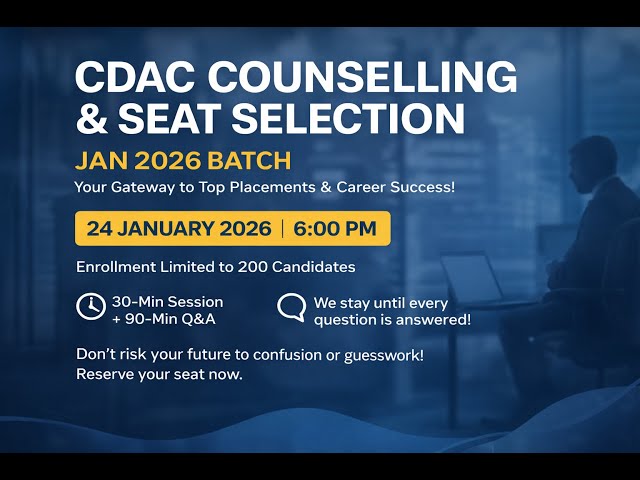 CDAC COUNSELLING & SEAT SELECTION

JAN 2026 BATCH

Your Gateway to Top Placements & Career Success!

24 JANUARY 2026 | 6:00 PM

Enrollment Limited to 200 Candidates

30-Min Session + 90-Min Q&A

We stay until every question is answered!

Don't risk your future to confusion or guesswork! Reserve your seat now.